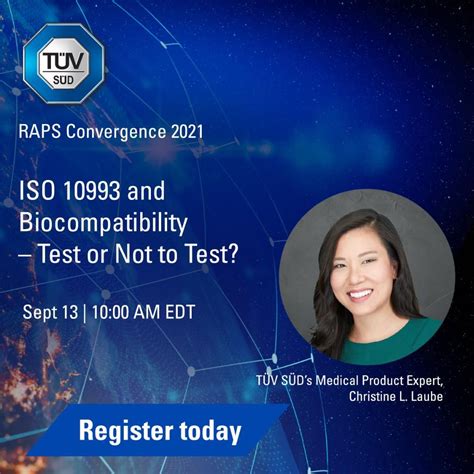 TÜV SÜD

RAPS Convergence 2021

ISO 10993 and Biocompatibility – Test or Not to Test?

Sept 13 | 10:00 AM EDT

TÜV SÜD's Medical Product Expert, Christine L. Laube

Register today